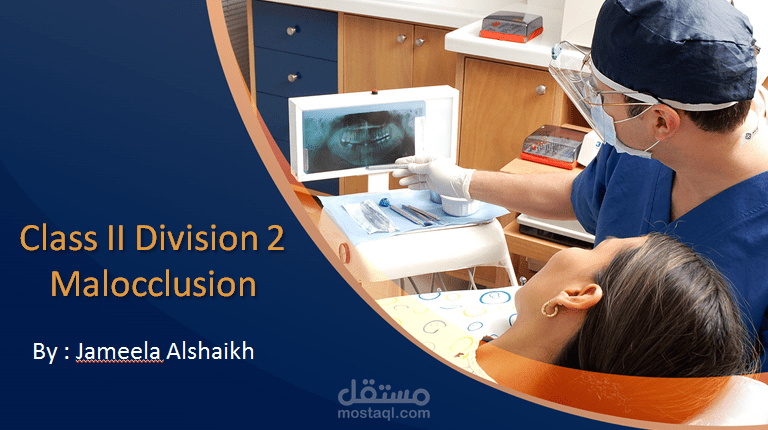 Class II Division 2
Malocclusion

By : Jameela Alshaikh

مستقل
mostaql.com